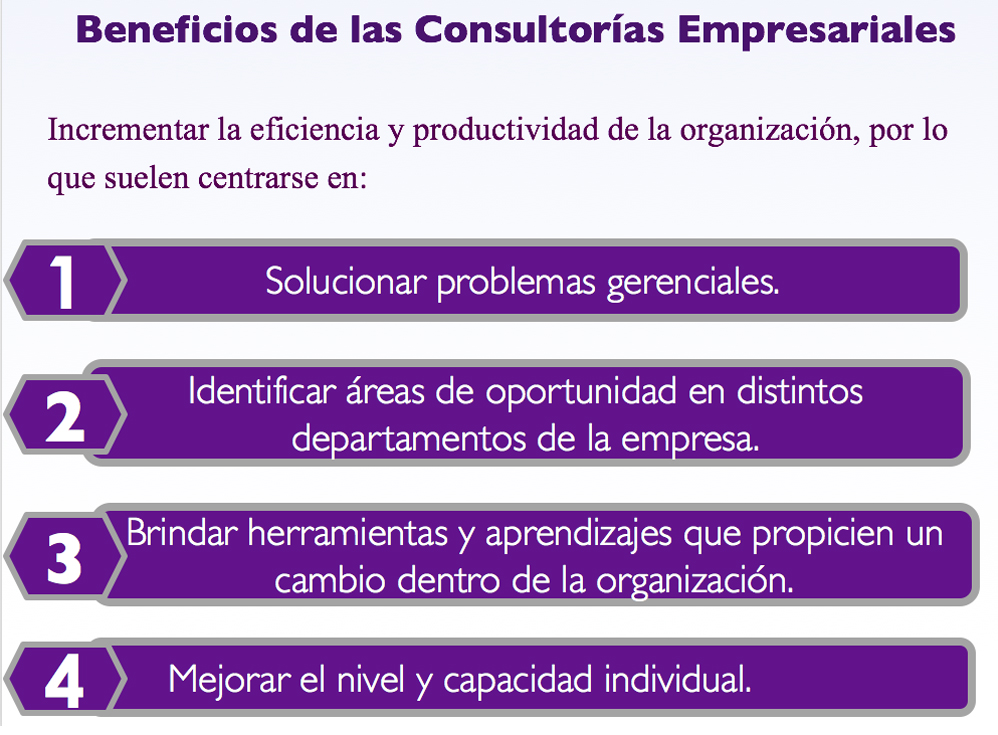 Beneficios de las Consultorías Empresariales

Incrementar la eficiencia y productividad de la organización, por lo que suelen centrarse en:

1 Solucionar problemas gerenciales.

2 Identificar áreas de oportunidad en distintos departamentos de la empresa.

3 Brindar herramientas y aprendizajes que propicien un cambio dentro de la organización.

4 Mejorar el nivel y capacidad individual.